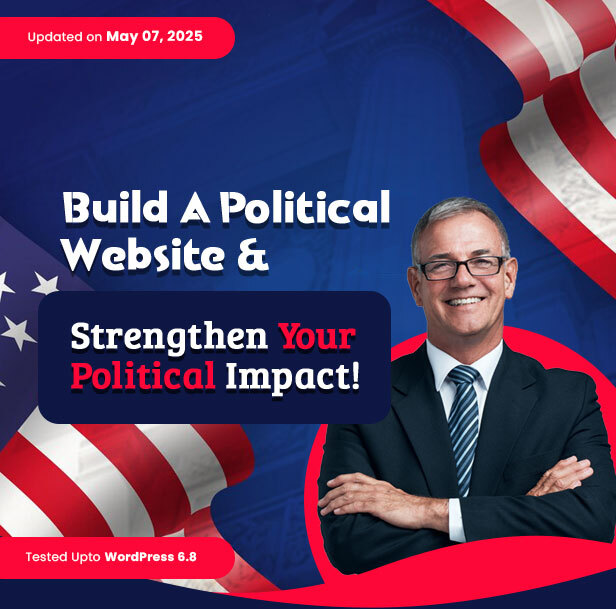 Updated on May 07, 2025

Build A Political Website &

Strengthen Your Political Impact!

Tested Upto WordPress 6.8